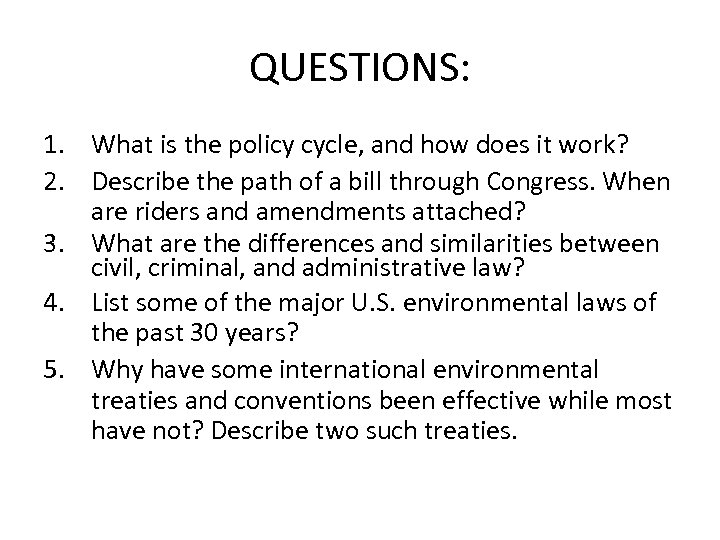 QUESTIONS:

1. What is the policy cycle, and how does it work?
2. Describe the path of a bill through Congress. When are riders and amendments attached?
3. What are the differences and similarities between civil, criminal, and administrative law?
4. List some of the major U.S. environmental laws of the past 30 years?
5. Why have some international environmental treaties and conventions been effective while most have not? Describe two such treaties.